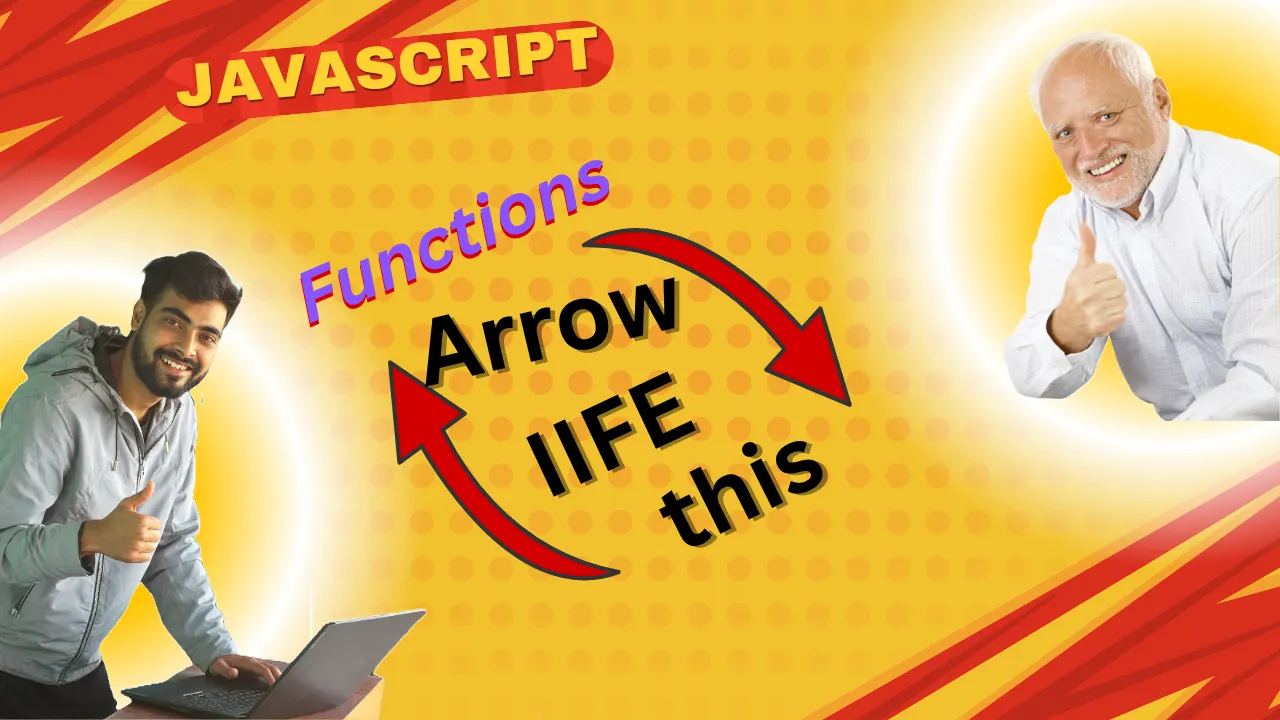 JAVASCRIPT

Functions

Arrow

IIFE

this